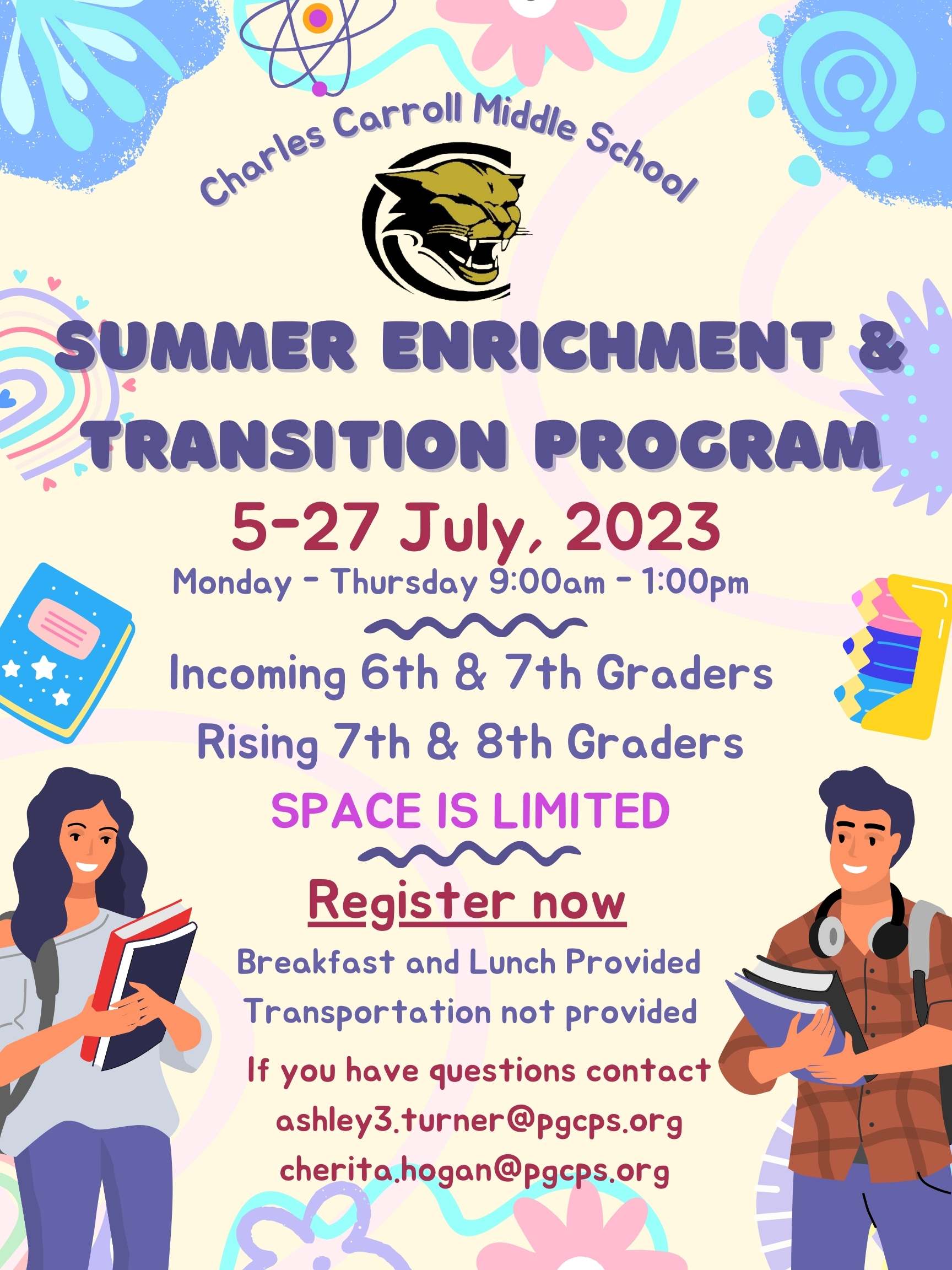 Charles Carroll Middle School

SUMMER ENRICHMENT & TRANSITION PROGRAM

5-27 July, 2023

Monday - Thursday 9:00am - 1:00pm

Incoming 6th & 7th Graders

Rising 7th & 8th Graders

SPACE IS LIMITED

Register now

Breakfast and Lunch Provided

Transportation not provided

If you have questions contact

ashley3.turner@pgcps.org

cherita.hogan@pgcps.org